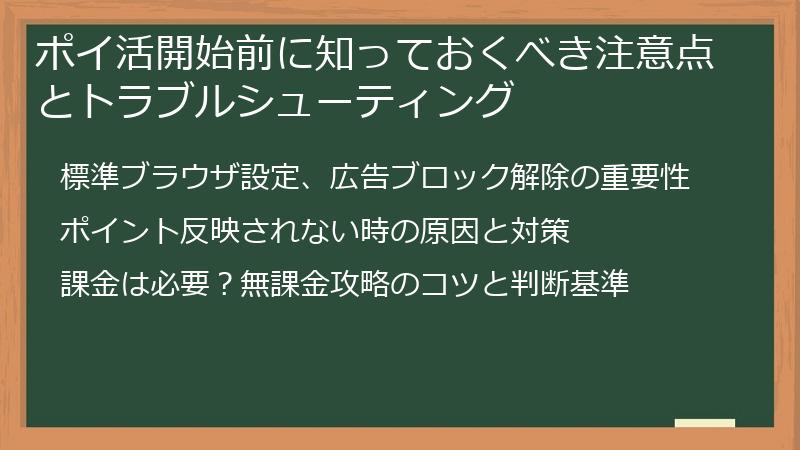 ポイ活開始前に知っておくべき注意点とトラブルシューティング

標準ブラウザ設定、広告ブロック解除の重要性

ポイント反映されない時の原因と対策

課金は必要？無課金攻略のコツと判断基準